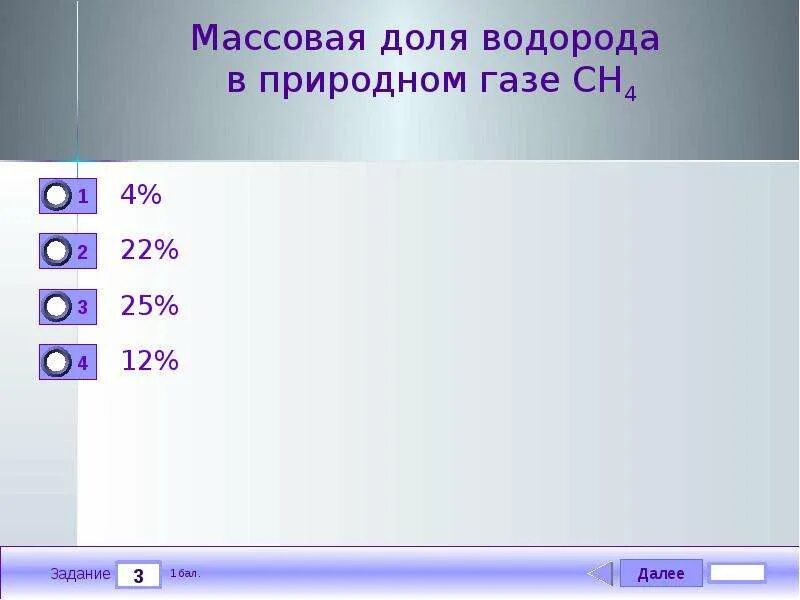 Массовая доля водорода в природном газе $CH_4$

1 4%

2 22%

3 25%

4 12%

Задание 3 1 бал.

Далее